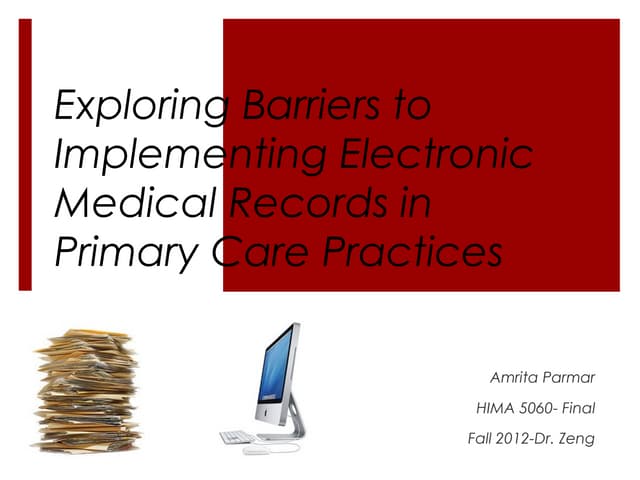 Exploring Barriers to Implementing Electronic Medical Records in Primary Care Practices

Amrita Parmar

HIMA 5060- Final

Fall 2012-Dr. Zeng